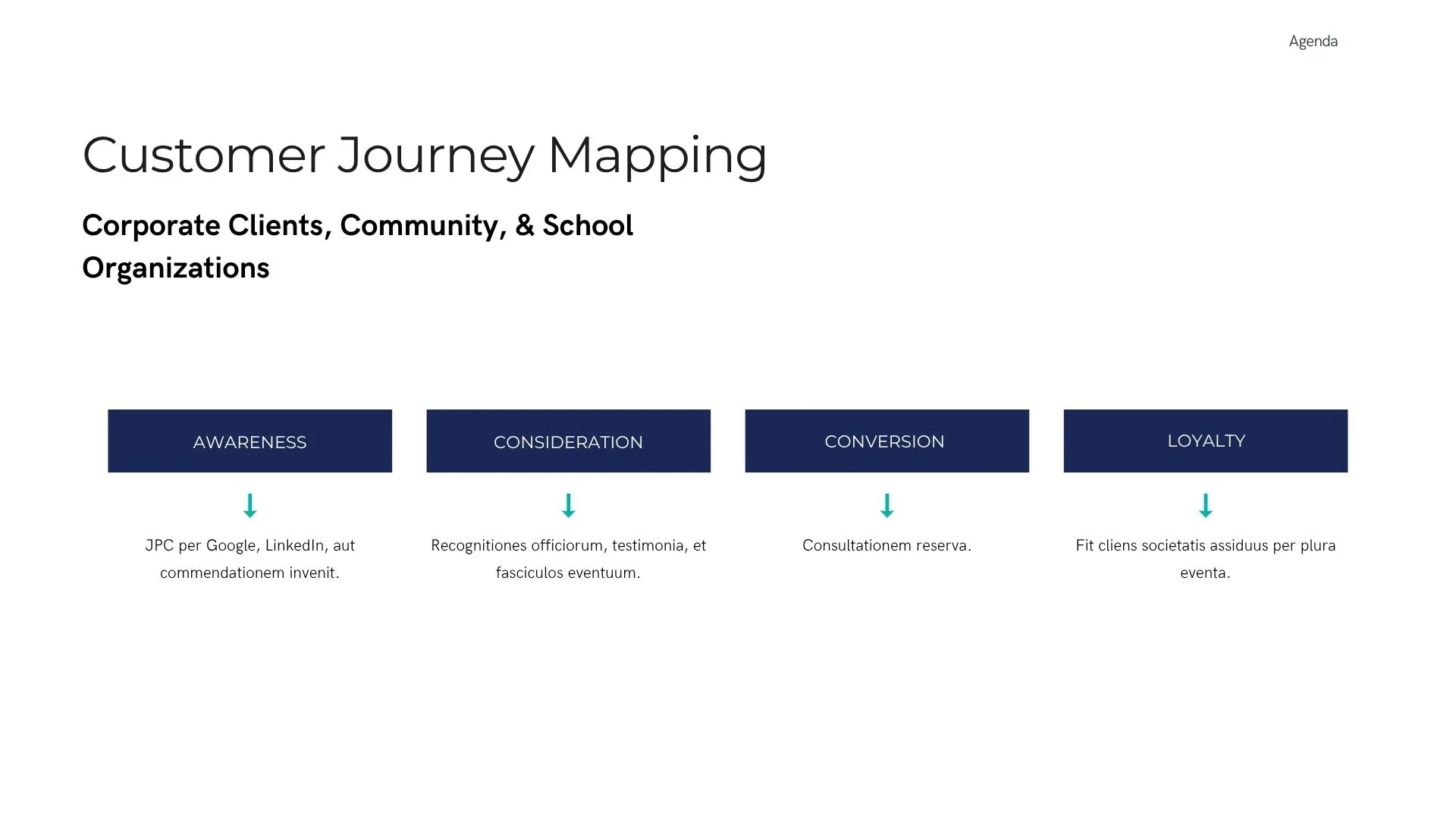 Agenda

Customer Journey Mapping

Corporate Clients, Community, & School Organizations

AWARENESS

JPC per Google, LinkedIn, aut commendationem invenit.

CONSIDERATION

Recognitiones officiorum, testimonia, et fasciculos eventuum.

CONVERSION

Consultationem reserva.

LOYALTY

Fit cliens societatis assiduus per plura eventa.